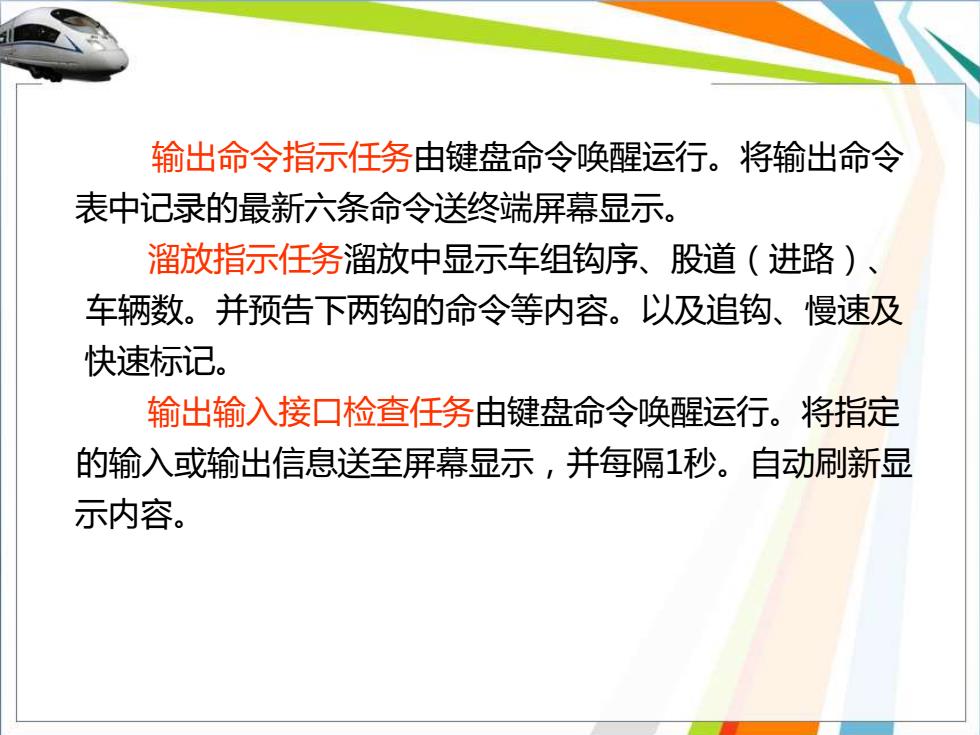 输出命令指示任务由键盘命令唤醒运行。将输出命令表中记录的最新六条命令送终端屏幕显示。

溜放指示任务溜放中显示车组钩序、股道（进路）、车辆数。并预告下两钩的命令等内容。以及追钩、慢速及快速标记。

输出输入接口检查任务由键盘命令唤醒运行。将指定的输入或输出信息送至屏幕显示，并每隔1秒。自动刷新显示内容。